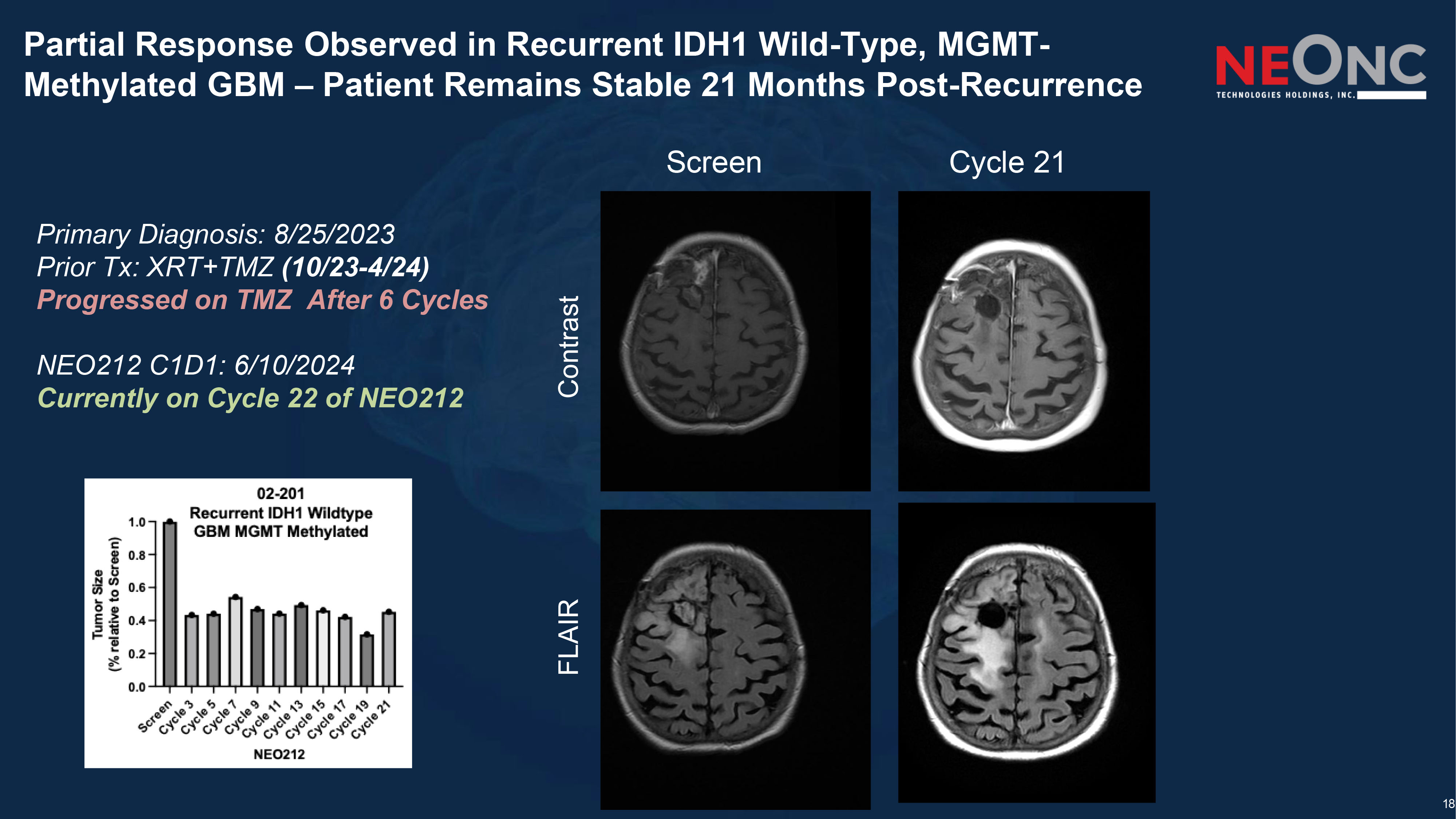 Partial Response Observed in Recurrent IDH1 Wild-Type, MGMT-Methylated GBM – Patient Remains Stable 21 Months Post-Recurrence

NEONC
TECHNOLOGIES HOLDINGS, INC.

Primary Diagnosis: 8/25/2023
Prior Tx: XRT+TMZ (10/23-4/24)
Progressed on TMZ After 6 Cycles

NEO212 C1D1: 6/10/2024
Currently on Cycle 22 of NEO212

02-201
Recurrent IDH1 Wildtype GBM MGMT Methylated

Tumor Size (% relative to Screen)

1.0
0.8
0.6
0.4
0.2
0.0

Screen
Cycle 3
Cycle 5
Cycle 7
Cycle 9
Cycle 11
Cycle 13
Cycle 15
Cycle 17
Cycle 19
Cycle 21

NEO212

Screen

Cycle 21

Contrast

FLAIR

18